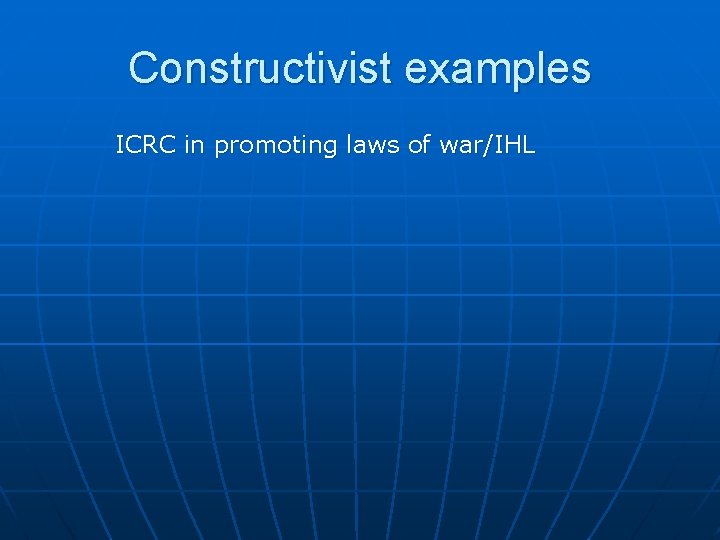 Constructivist examples

ICRC in promoting laws of war/IHL